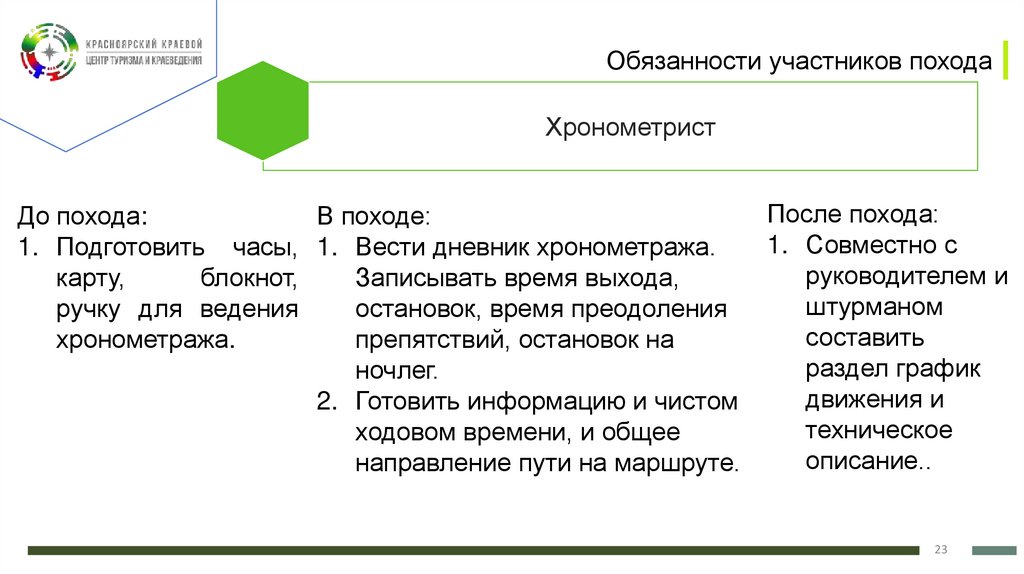 КРАСНОЯРСКИЙ КРАЕВОЙ
ЦЕНТР ТУРИЗМА И КРАЕВЕДЕНИЯ

Обязанности участников похода

Хронометрист

До похода:
1. Подготовить часы, карту, блокнот, ручку для ведения хронометража.

В походе:
1. Вести дневник хронометража. Записывать время выхода, остановок, время преодоления препятствий, остановок на ночлег.
2. Готовить информацию и чистом ходовом времени, и общее направление пути на маршруте.

После похода:
1. Совместно с руководителем и штурманом составить раздел график движения и техническое описание..

23